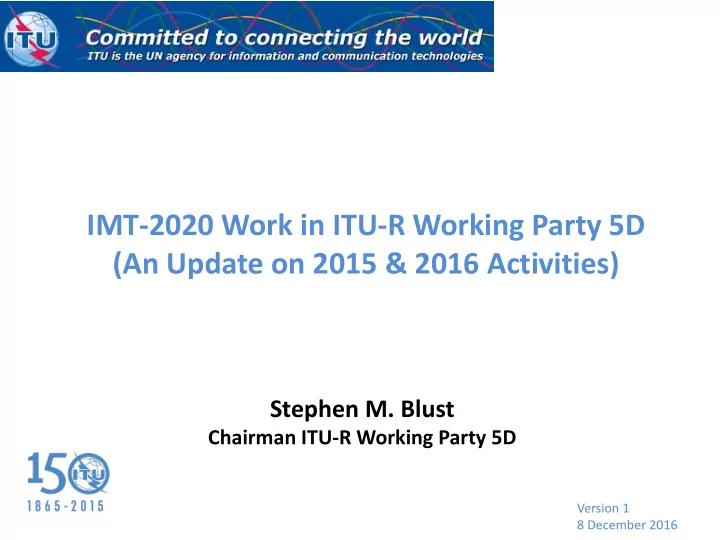 ITU

Committed to connecting the world
ITU is the UN agency for information and communication technologies

IMT-2020 Work in ITU-R Working Party 5D
(An Update on 2015 & 2016 Activities)

Stephen M. Blust
Chairman ITU-R Working Party 5D

150 ITU
1865-2015

Version 1
8 December 2016